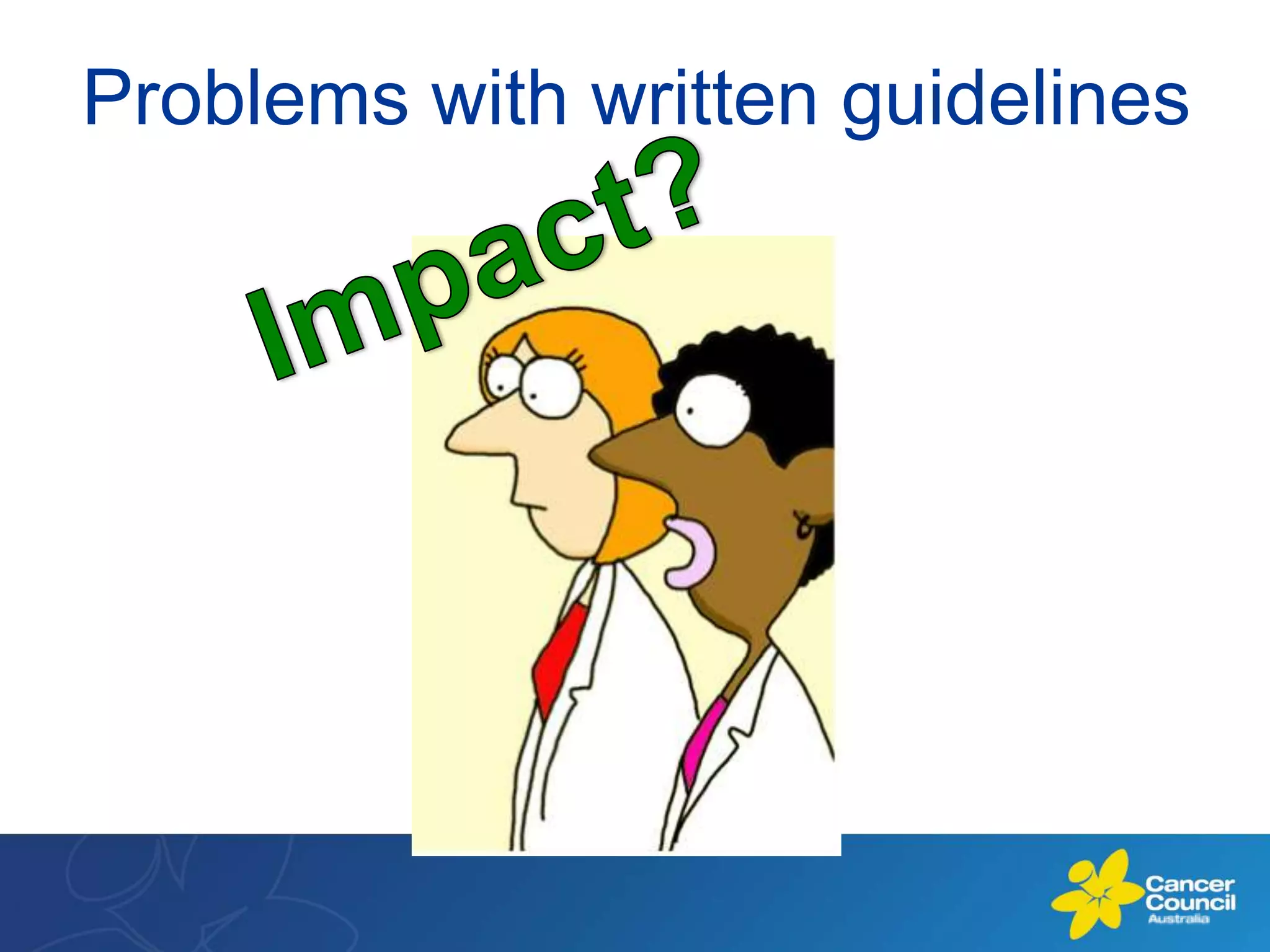 Problems with written guidelines

Impact?

Cancer Council Australia